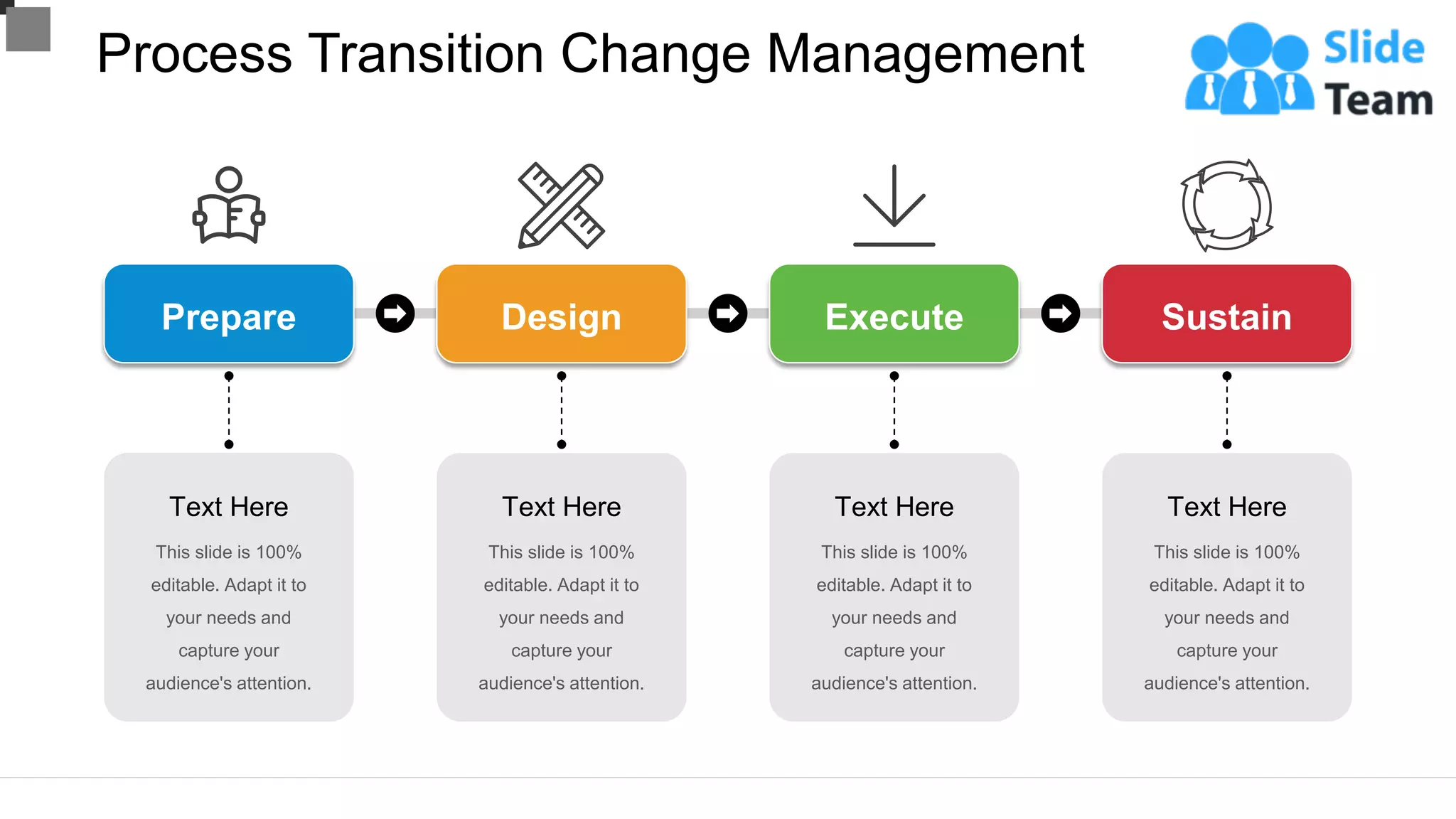 Process Transition Change Management

Slide Team

Prepare

Design

Execute

Sustain

Text Here

This slide is 100% editable. Adapt it to your needs and capture your audience's attention.

Text Here

This slide is 100% editable. Adapt it to your needs and capture your audience's attention.

Text Here

This slide is 100% editable. Adapt it to your needs and capture your audience's attention.

Text Here

This slide is 100% editable. Adapt it to your needs and capture your audience's attention.